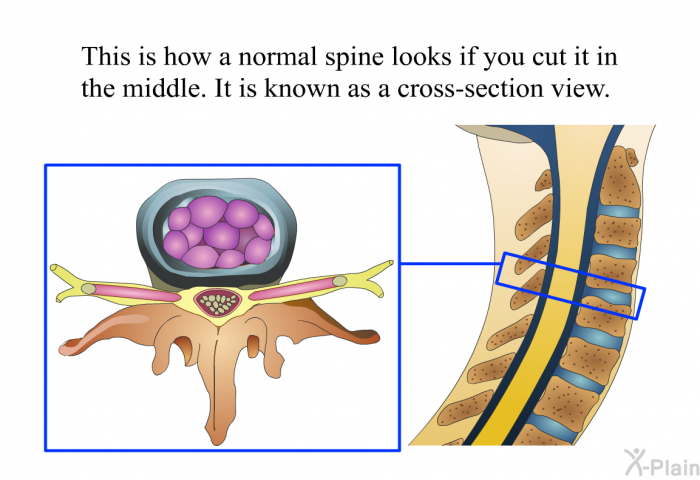 This is how a normal spine looks if you cut it in the middle. It is known as a cross-section view.

X-Plain